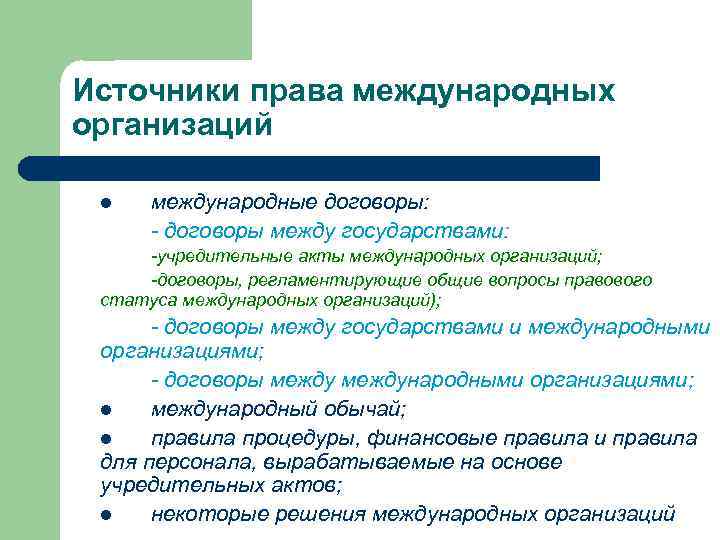 Источники права международных организаций

● международные договоры:

- договоры между государствами:

-учредительные акты международных организаций;

-договоры, регламентирующие общие вопросы правового статуса международных организаций);

- договоры между государствами и международными организациями;

- договоры между международными организациями;

● международный обычай;

● правила процедуры, финансовые правила и правила для персонала, вырабатываемые на основе учредительных актов;

● некоторые решения международных организаций